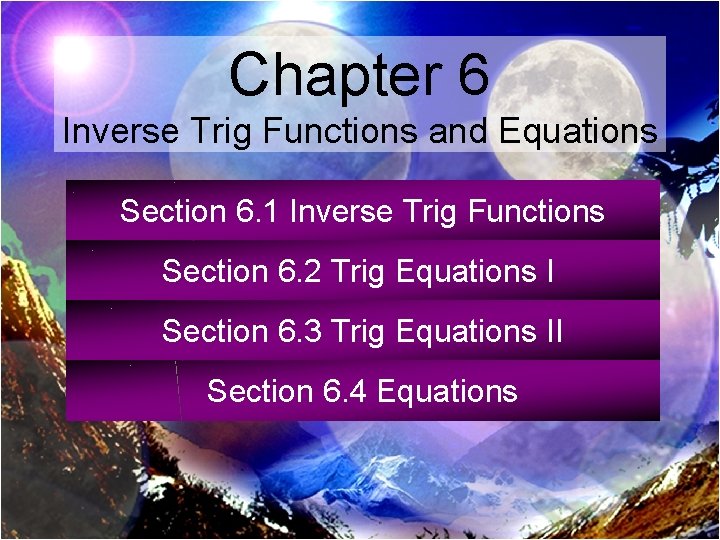 Chapter 6
Inverse Trig Functions and Equations

Section 6.1 Inverse Trig Functions

Section 6.2 Trig Equations I

Section 6.3 Trig Equations II

Section 6.4 Equations